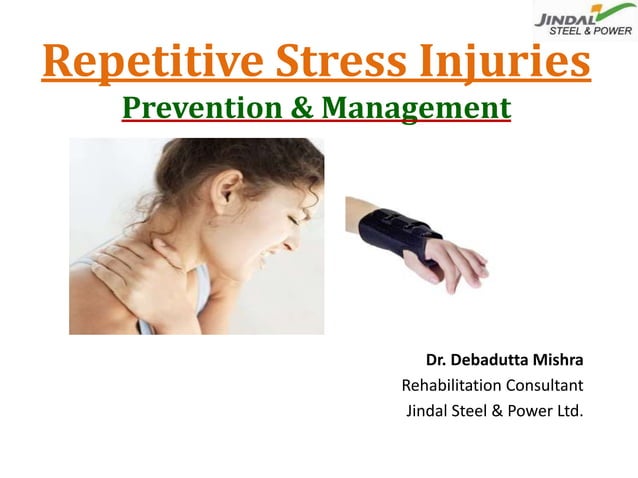 JINDAL
STEEL & POWER

Repetitive Stress Injuries

Prevention & Management

Dr. Debadutta Mishra
Rehabilitation Consultant
Jindal Steel & Power Ltd.